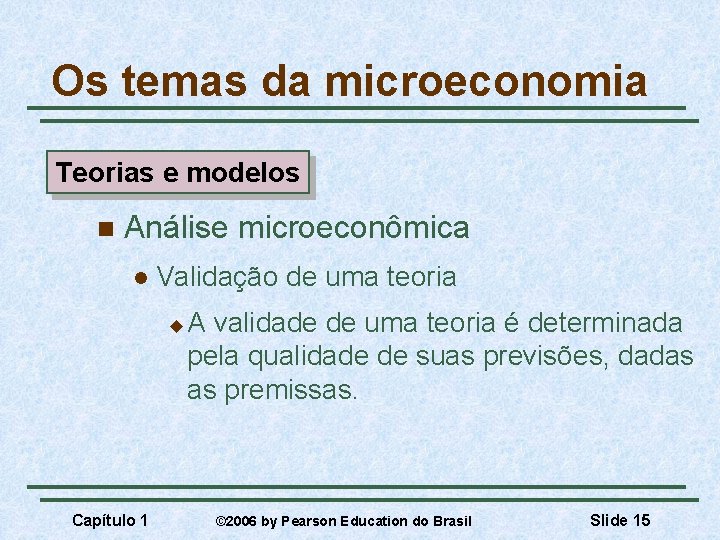 Os temas da microeconomia

Teorias e modelos

Análise microeconômica

Validação de uma teoria

A validade de uma teoria é determinada pela qualidade de suas previsões, dadas as premissas.

Capítulo 1 ©2006 by Pearson Education do Brasil Slide 15